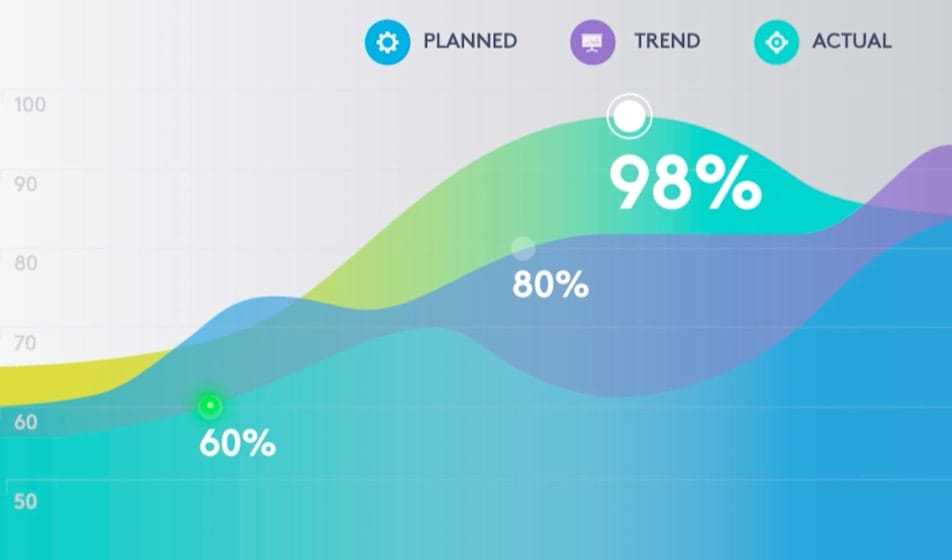 PLANNED TREND ACTUAL

100
90
80
70
60
50

98%
80%
60%